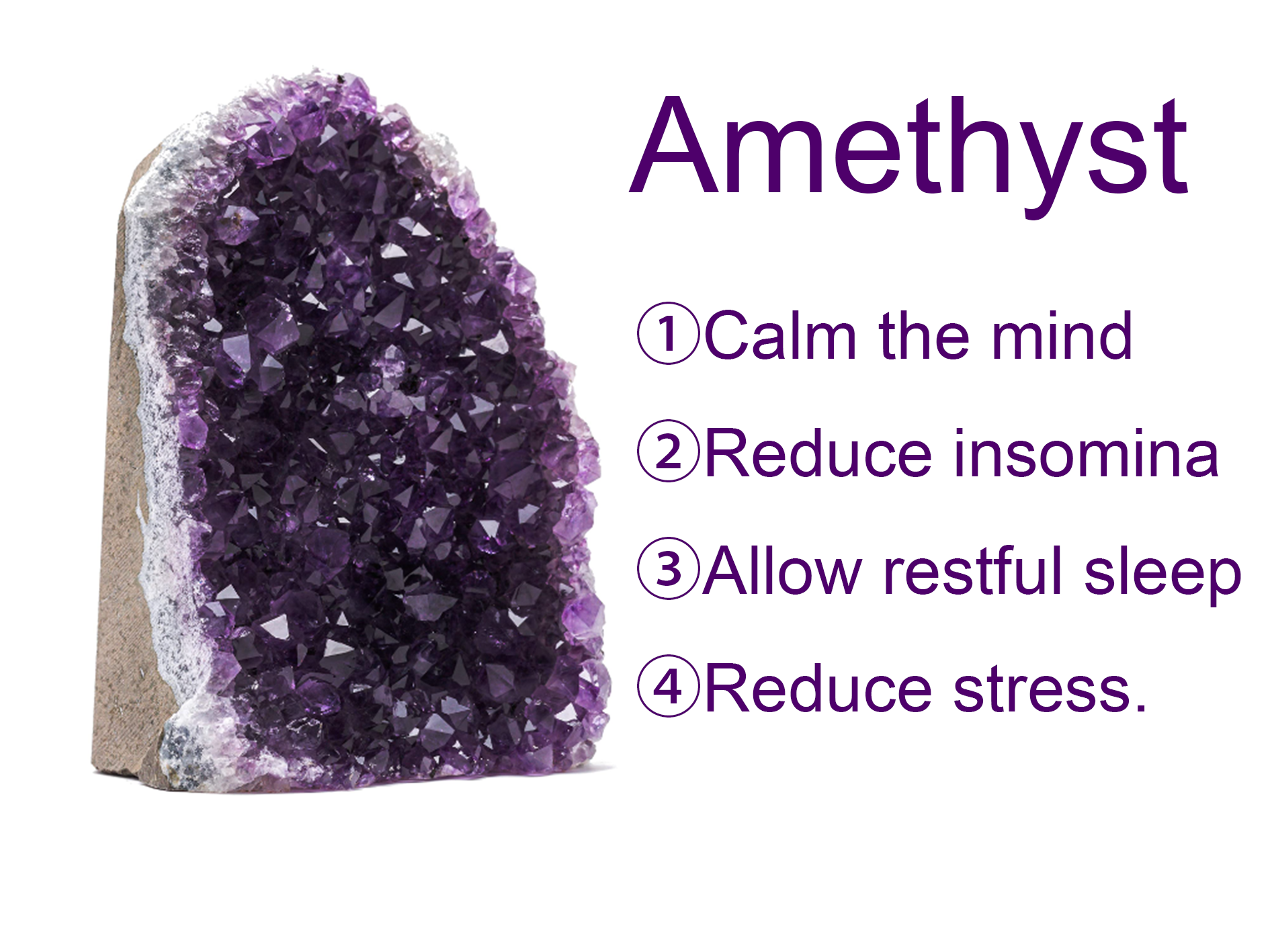 Amethyst

①Calm the mind

②Reduce insomina

③Allow restful sleep

④Reduce stress.